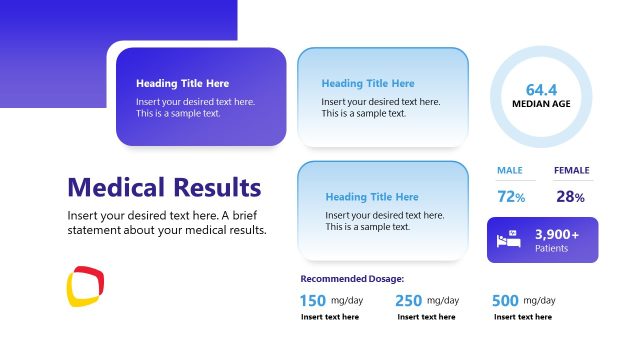 Heading Title Here
Insert your desired text here. This is a sample text.

Heading Title Here
Insert your desired text here. This is a sample text.

64.4
MEDIAN AGE

Medical Results
Insert your desired text here. A brief statement about your medical results.

Heading Title Here
Insert your desired text here. This is a sample text.

MALE
72%

FEMALE
28%

3,900+
Patients

Recommended Dosage:

150 mg/day
Insert text here

250 mg/day
Insert text here

500 mg/day
Insert text here